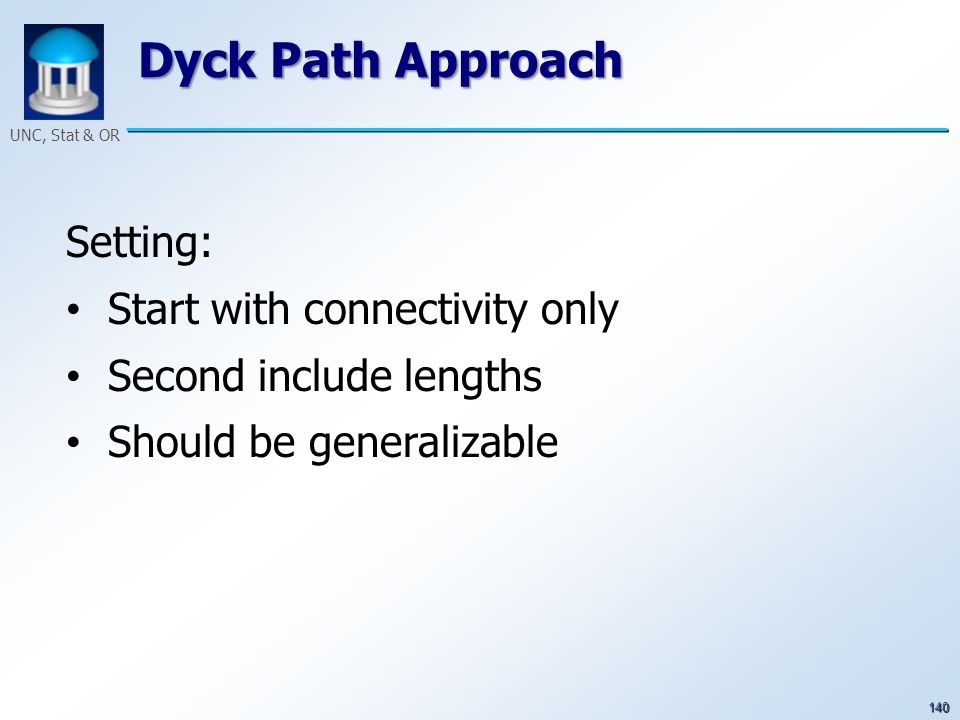 Dyck Path Approach

UNC, Stat & OR

Setting:

• Start with connectivity only

• Second include lengths

• Should be generalizable

140